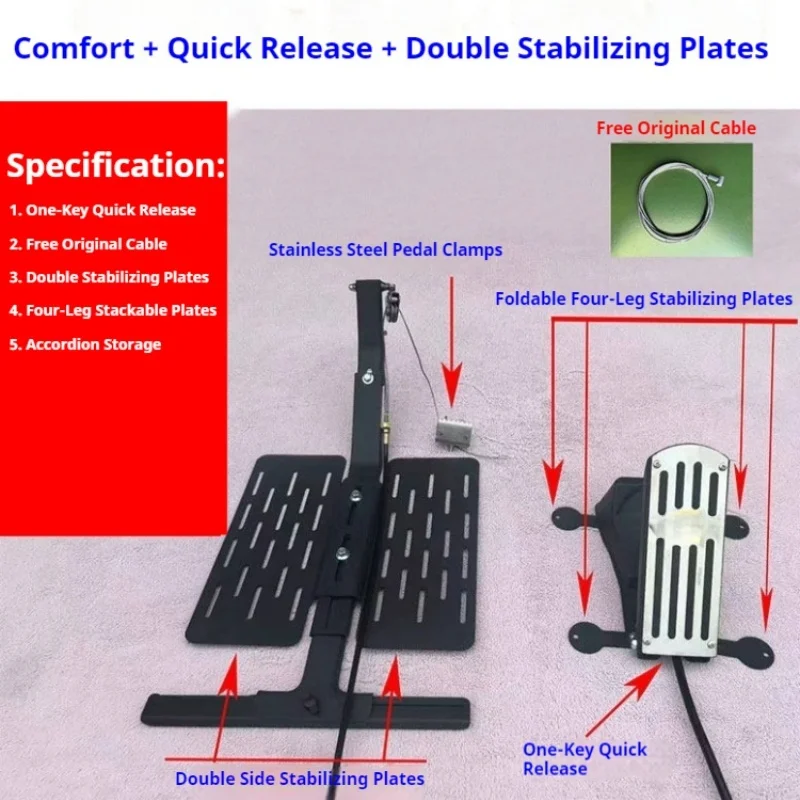 Comfort + Quick Release + Double Stabilizing Plates

Specification:

1. One-Key Quick Release
2. Free Original Cable
3. Double Stabilizing Plates
4. Four-Leg Stackable Plates
5. Accordion Storage

Free Original Cable

Stainless Steel Pedal Clamps

Foldable Four-Leg Stabilizing Plates

Double Side Stabilizing Plates

One-Key Quick Release